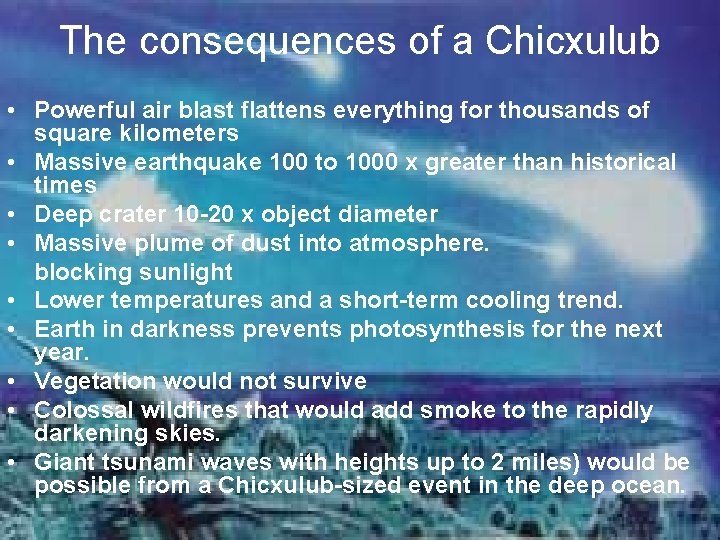 The consequences of a Chicxulub

• Powerful air blast flattens everything for thousands of square kilometers
• Massive earthquake 100 to 1000 x greater than historical times
• Deep crater 10-20 x object diameter
• Massive plume of dust into atmosphere.
blocking sunlight
• Lower temperatures and a short-term cooling trend.
• Earth in darkness prevents photosynthesis for the next year.
• Vegetation would not survive
• Colossal wildfires that would add smoke to the rapidly darkening skies.
• Giant tsunami waves with heights up to 2 miles) would be possible from a Chicxulub-sized event in the deep ocean.